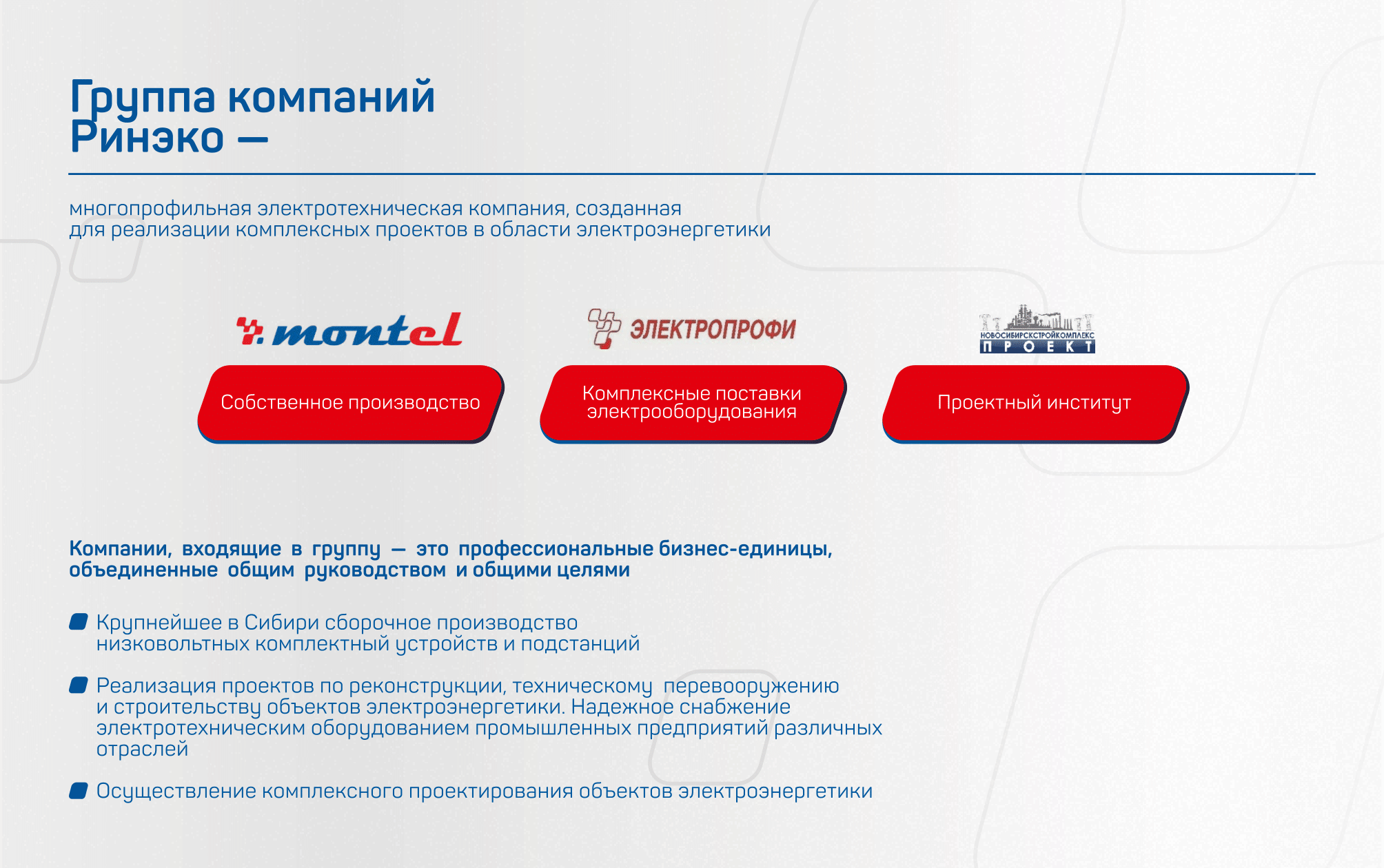 Группа компаний Ринэко —

многопрофильная электротехническая компания, созданная для реализации комплексных проектов в области электроэнергетики

montel

Собственное производство

ЭЛЕКТРОПРОФИ

Комплексные поставки электрооборудования

НОВОСИБИРСКСТРОЙКОМПЛЕКС ПРОЕКТ

Проектный институт

Компании, входящие в группу — это профессиональные бизнес-единицы, объединенные общим руководством и общими целями

Крупнейшее в Сибири сборочное производство низковольтных комплектный устройств и подстанций

Реализация проектов по реконструкции, техническому перевооружению и строительству объектов электроэнергетики. Надежное снабжение электротехническим оборудованием промышленных предприятий различных отраслей

Осуществление комплексного проектирования объектов электроэнергетики